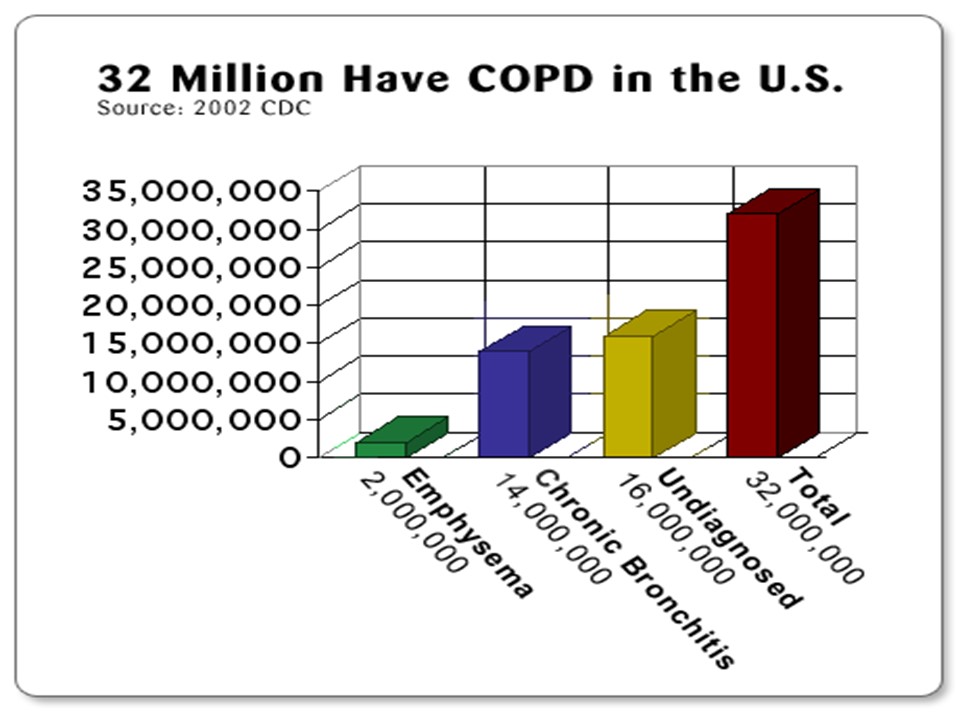 32 Million Have COPD in the U.S.
Source: 2002 CDC

35,000,000
30,000,000
25,000,000
20,000,000
15,000,000
10,000,000
5,000,000
0

Emphysema
2,000,000

Chronic Bronchitis
14,000,000

Undiagnosed
16,000,000

Total
32,000,000